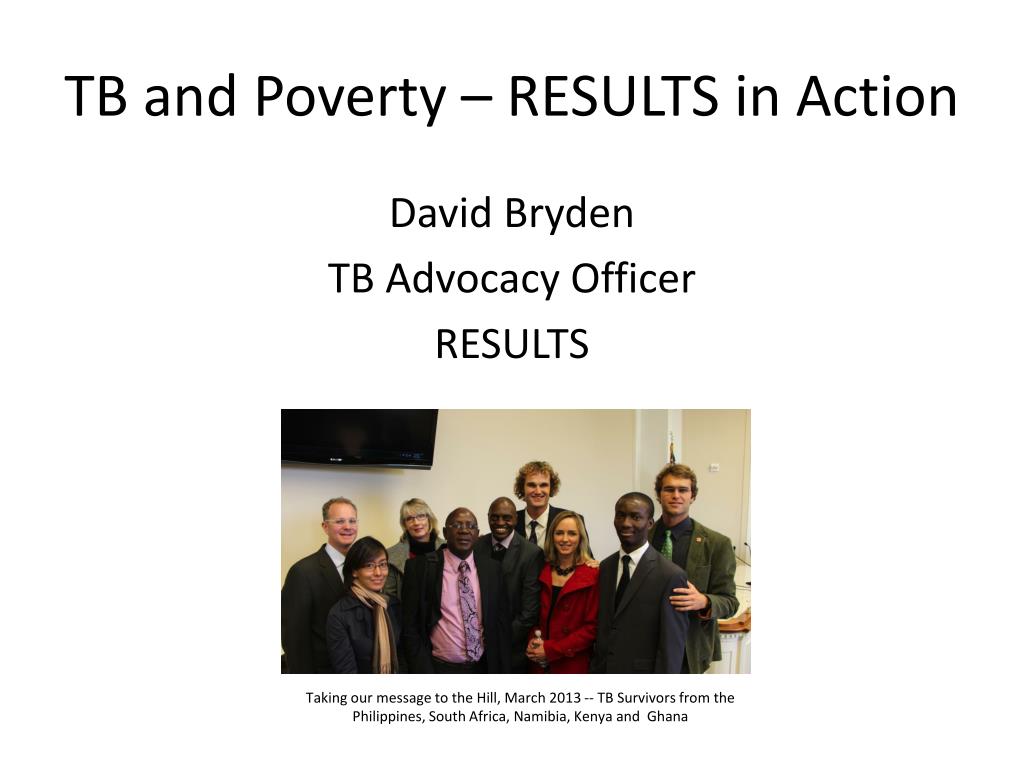 TB and Poverty – RESULTS in Action

David Bryden
TB Advocacy Officer
RESULTS

Taking our message to the Hill, March 2013 -- TB Survivors from the Philippines, South Africa, Namibia, Kenya and Ghana